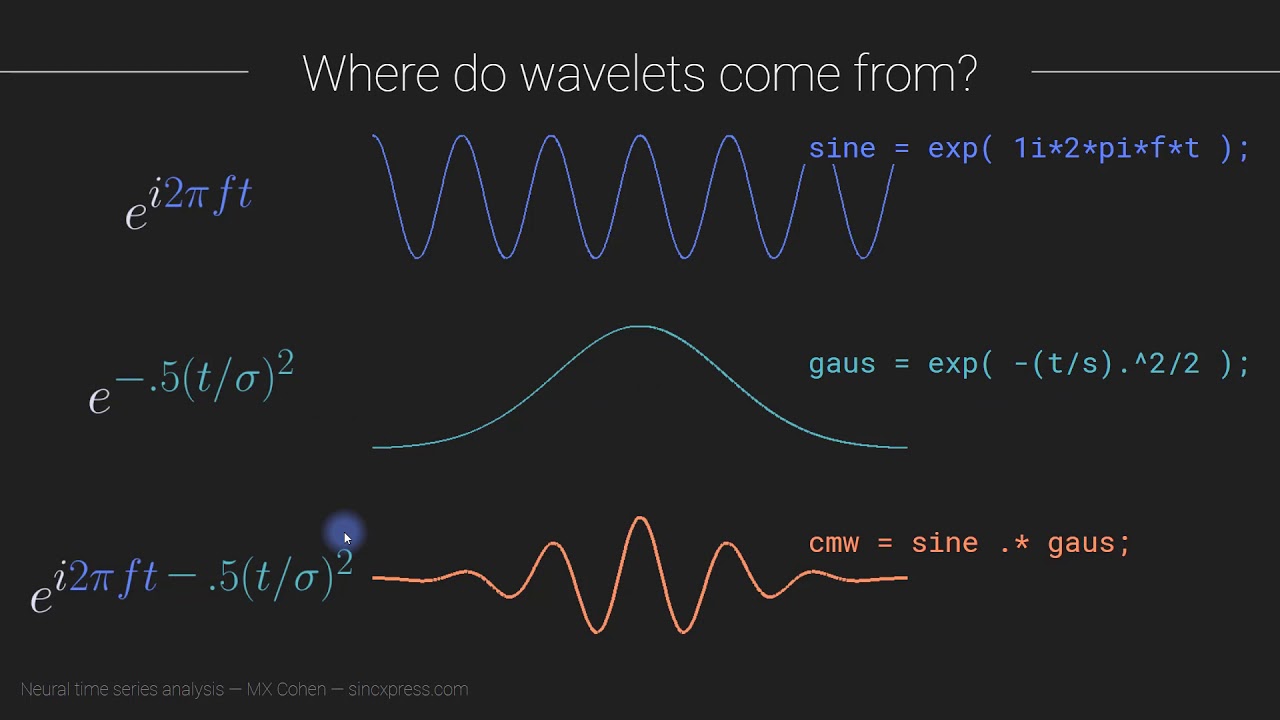 Where do wavelets come from?

$e^{i2\pi ft}$

sine = exp( 1i*2*pi*f*t );

$e^{-.5(t/\sigma)^2}$

gaus = exp( -(t/s).^2/2 );

$e^{i2\pi ft-.5(t/\sigma)^2}$

cmw = sine .* gaus;

Neural time series analysis — MX Cohen — sincxpress.com